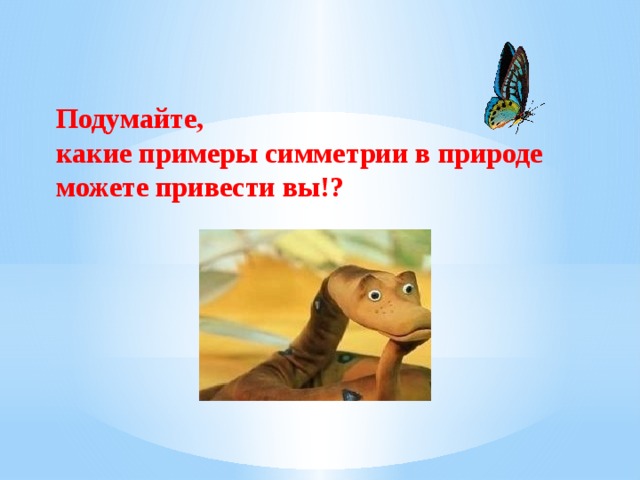 Подумайте,
какие примеры симметрии в природе можете привести вы!?